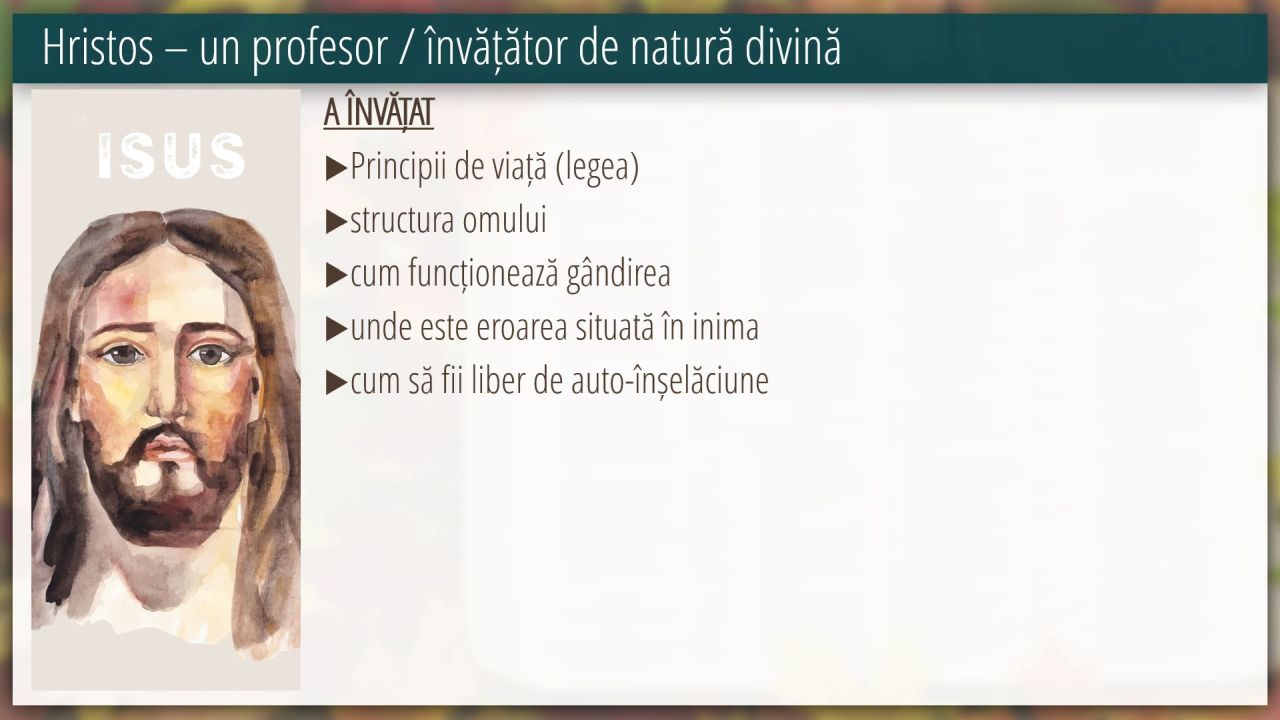 Hristos – un profesor / învățător de natură divină

ISUS

A ÎNVĂȚAT

▶Principii de viață (legea)

▶structura omului

▶cum funcționează gândirea

▶unde este eroarea situată în inima

▶cum să fii liber de auto-înșelăciune